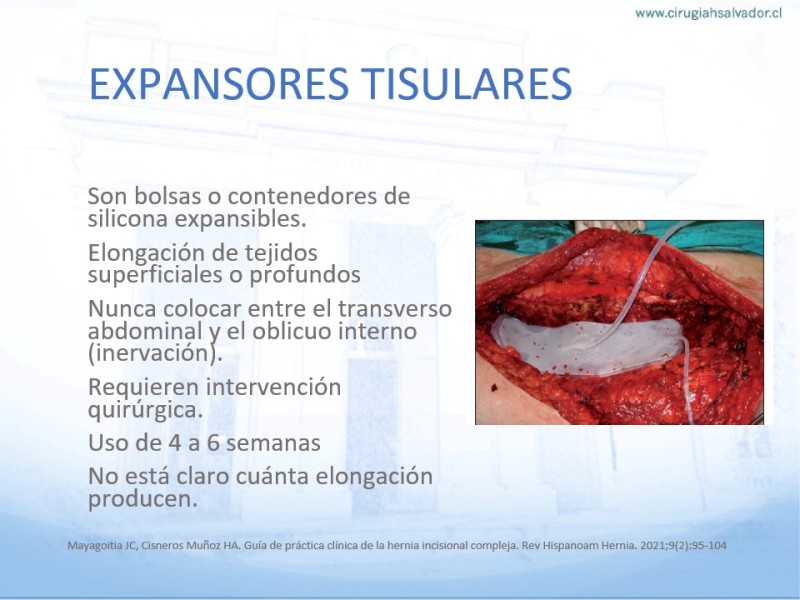 www.cirugiahsalvador.cl

EXPANSORES TISULARES

Son bolsas o contenedores de silicona expansibles.

Elongación de tejidos superficiales o profundos

Nunca colocar entre el transverso abdominal y el oblicuo interno (inervación).

Requieren intervención quirúrgica.

Uso de 4 a 6 semanas

No está claro cuánta elongación producen.

Mayagoitia JC, Cisneros Muñoz HA. Guía de práctica clínica de la hernia incisional compleja. Rev Hispanoam Hernia. 2021;9(2):95-104